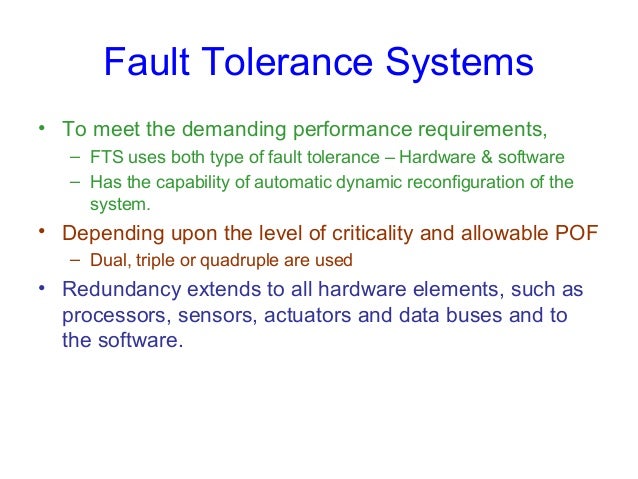 Fault Tolerance Systems

• To meet the demanding performance requirements,
– FTS uses both type of fault tolerance – Hardware & software
– Has the capability of automatic dynamic reconfiguration of the system.

• Depending upon the level of criticality and allowable POF
– Dual, triple or quadruple are used

• Redundancy extends to all hardware elements, such as processors, sensors, actuators and data buses and to the software.